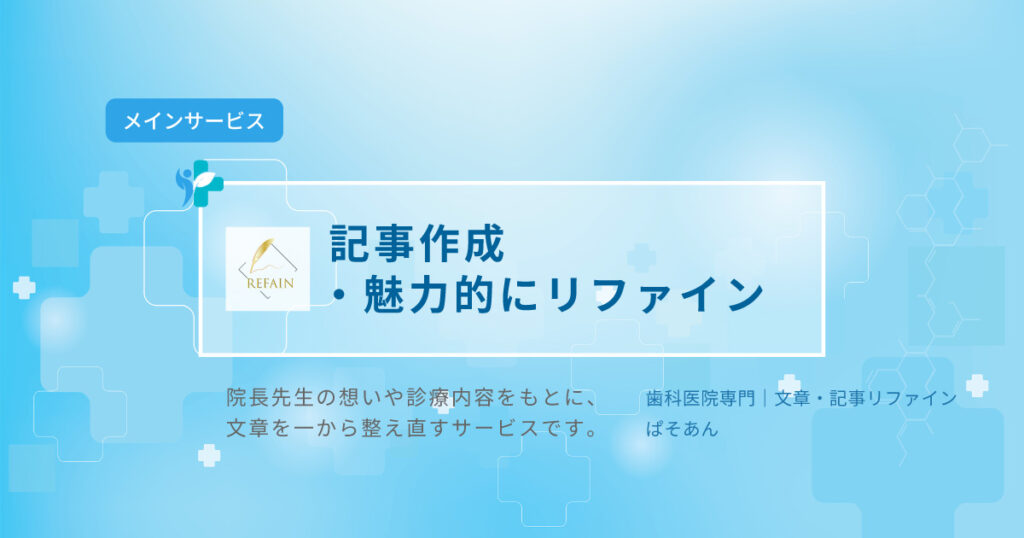 メインサービス

REFAIN

記事作成
・魅力的にリファイン

院長先生の想いや診療内容をもとに、
文章を一から整え直すサービスです。

歯科医院専門｜文章・記事リファイン
ぱそあん